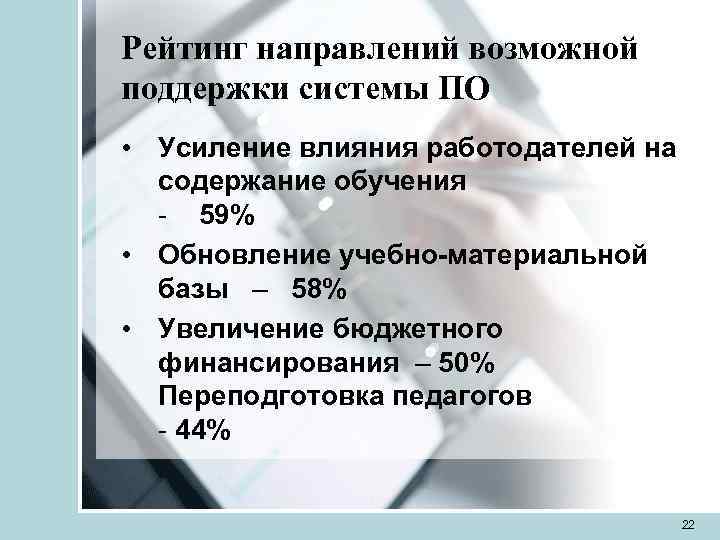 Рейтинг направлений возможной поддержки системы ПО

• Усиление влияния работодателей на содержание обучения - 59%
• Обновление учебно-материальной базы – 58%
• Увеличение бюджетного финансирования – 50% Переподготовка педагогов - 44%

22